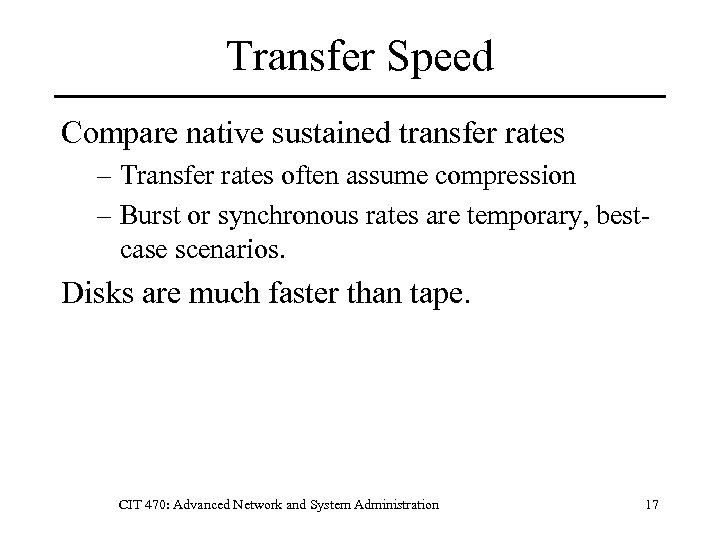 Transfer Speed

Compare native sustained transfer rates

– Transfer rates often assume compression

– Burst or synchronous rates are temporary, best-case scenarios.

Disks are much faster than tape.

CIT 470: Advanced Network and System Administration

17